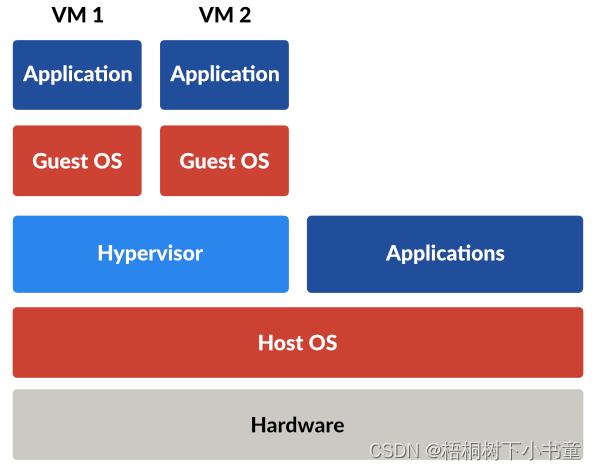 VM 1

VM 2

Application

Application

Guest OS

Guest OS

Hypervisor

Applications

Host OS

Hardware

CSDN @梧桐树下小书童